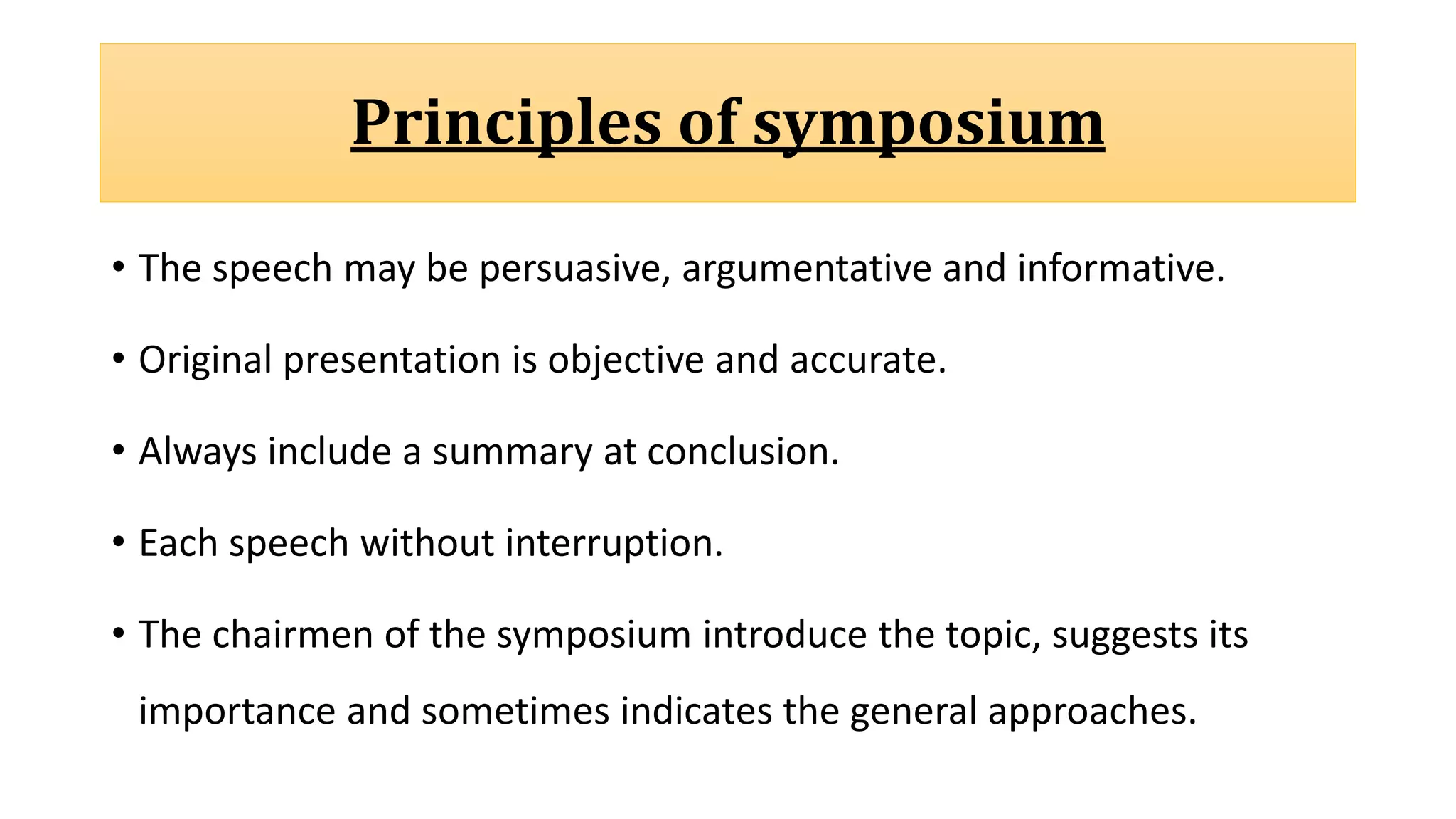 Principles of symposium

• The speech may be persuasive, argumentative and informative.

• Original presentation is objective and accurate.

• Always include a summary at conclusion.

• Each speech without interruption.

• The chairmen of the symposium introduce the topic, suggests its importance and sometimes indicates the general approaches.